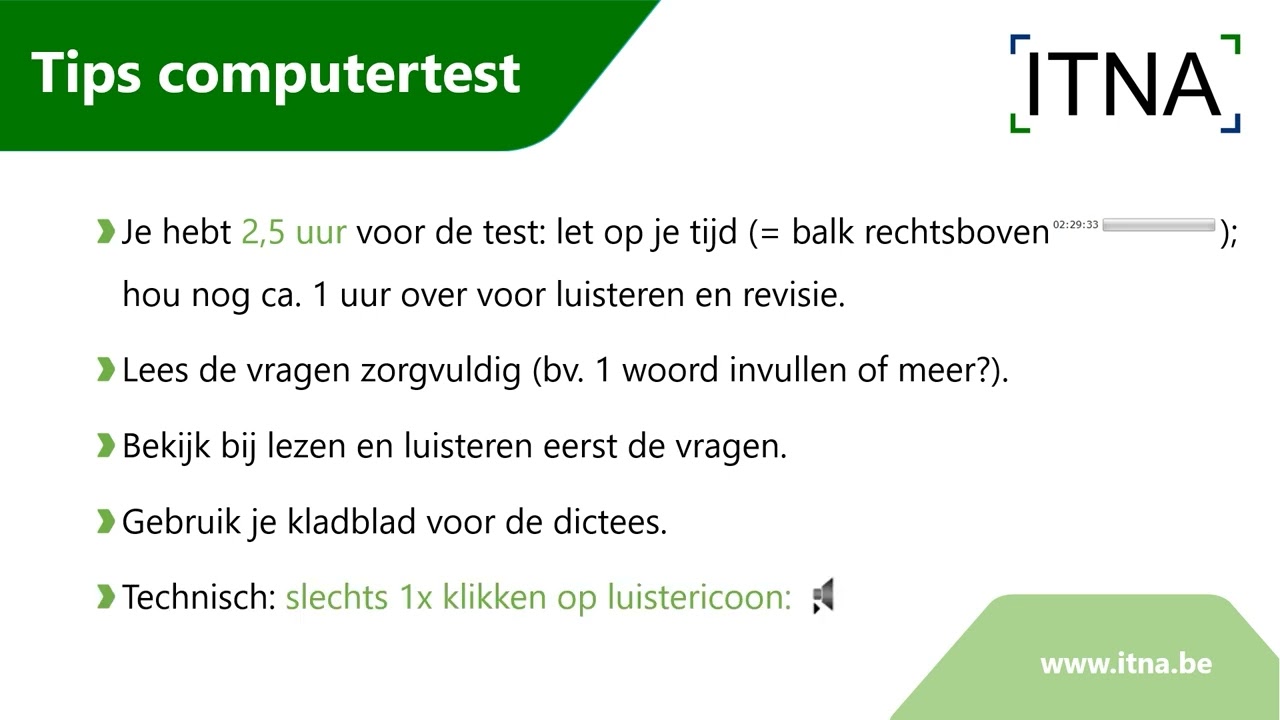 Tips computertest

ITNA

Je hebt 2,5 uur voor de test: let op je tijd (= balk rechtsboven 02:29:33 ); hou nog ca. 1 uur over voor luisteren en revisie.

Lees de vragen zorgvuldig (bv. 1 woord invullen of meer?).

Bekijk bij lezen en luisteren eerst de vragen.

Gebruik je kladblad voor de dictees.

Technisch: slechts 1x klikken op luistericoon:

www.itna.be